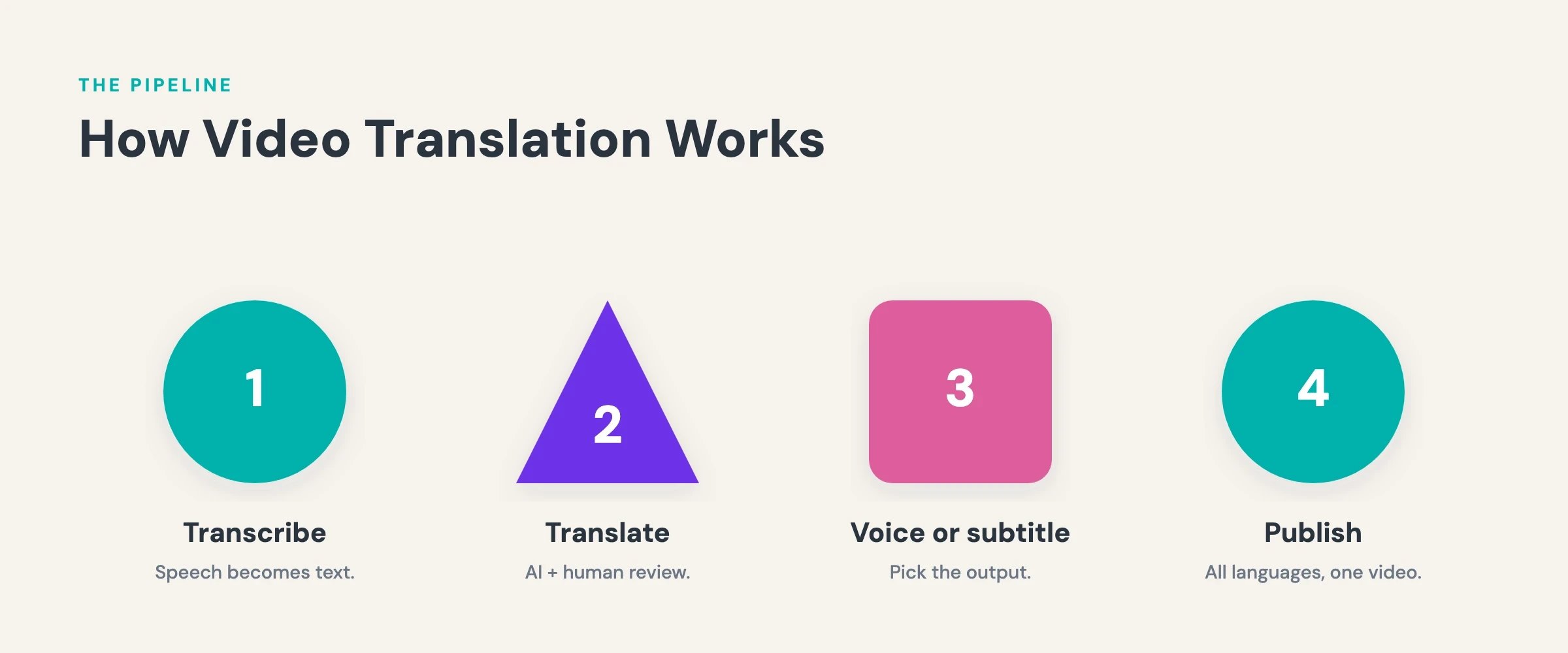 THE PIPELINE

How Video Translation Works

1

Transcribe

Speech becomes text.

2

Translate

AI + human review.

3

Voice or subtitle

Pick the output.

4

Publish

All languages, one video.